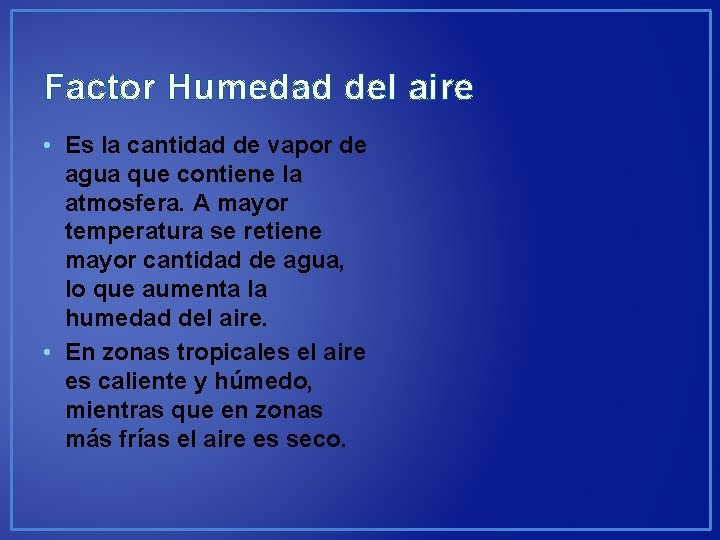 Factor Humedad del aire

• Es la cantidad de vapor de agua que contiene la atmosfera. A mayor temperatura se retiene mayor cantidad de agua, lo que aumenta la humedad del aire.

• En zonas tropicales el aire es caliente y húmedo, mientras que en zonas más frías el aire es seco.